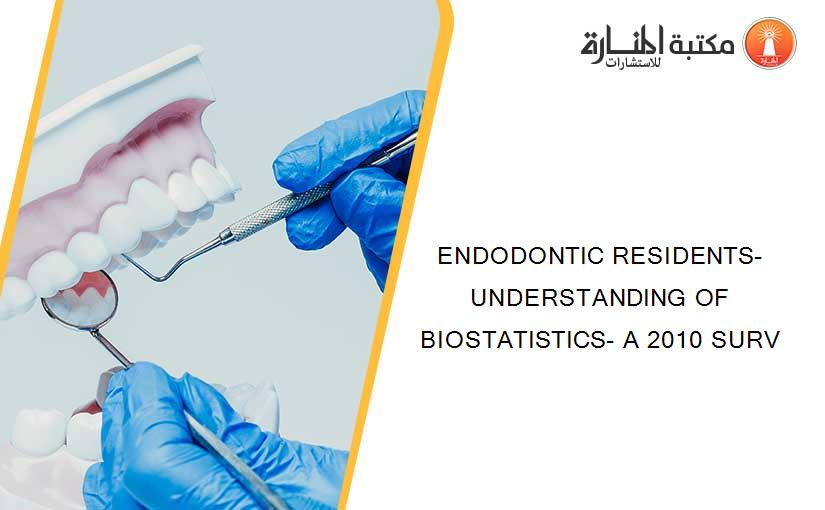 مكتبة المنارة للاستشارات

ENDODONTIC RESIDENTS- UNDERSTANDING OF BIOSTATISTICS- A 2010 SURV